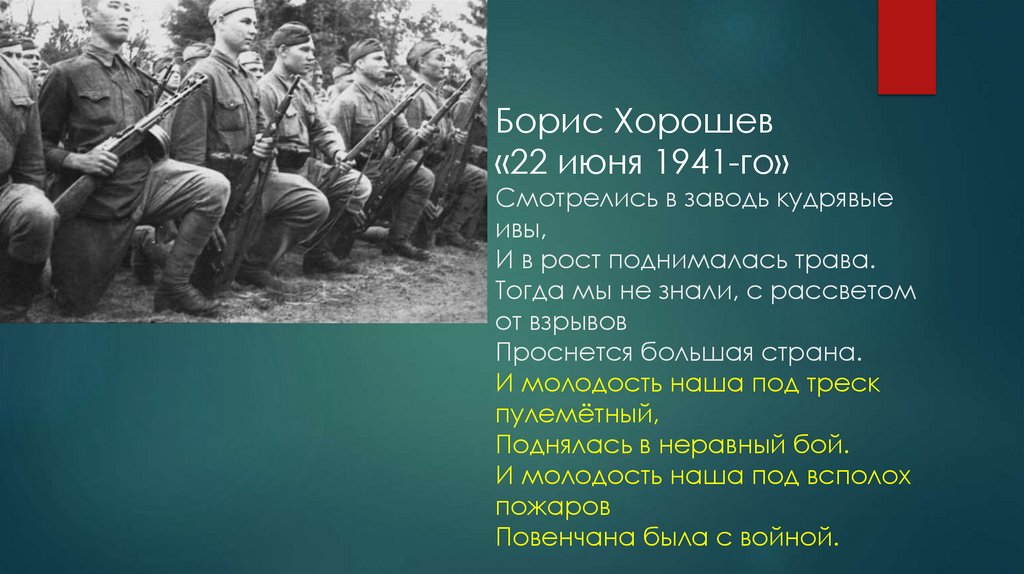 Борис Хорошев
«22 июня 1941-го»
Смотрелись в заводь кудрявые ивы,
И в рост поднималась трава.
Тогда мы не знали, с рассветом от взрывов
Проснется большая страна.
И молодость наша под треск пулемётный,
Поднялась в неравный бой.
И молодость наша под всполох пожаров
Повенчана была с войной.